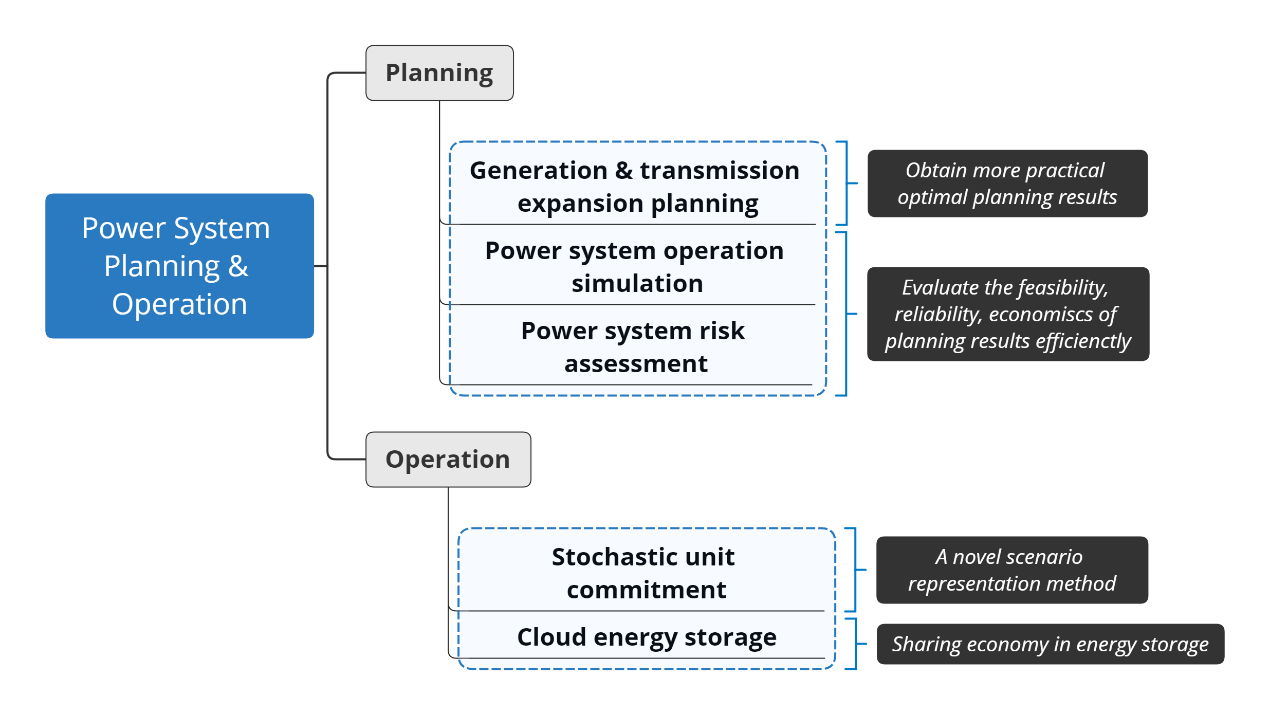 Power System Planning & Operation

Planning

Generation & transmission expansion planning

Obtain more practical optimal planning results

Power system operation simulation

Power system risk assessment

Evaluate the feasibility, reliability, economiscs of planning results efficienctly

Operation

Stochastic unit commitment

A novel scenario representation method

Cloud energy storage

Sharing economy in energy storage